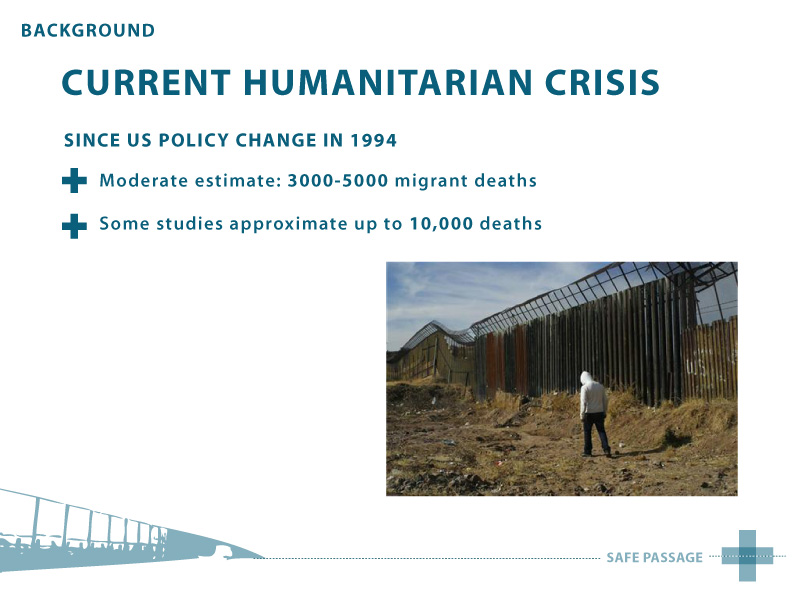 BACKGROUND

CURRENT HUMANITARIAN CRISIS

SINCE US POLICY CHANGE IN 1994

Moderate estimate: 3000-5000 migrant deaths

Some studies approximate up to 10,000 deaths

SAFE PASSAGE